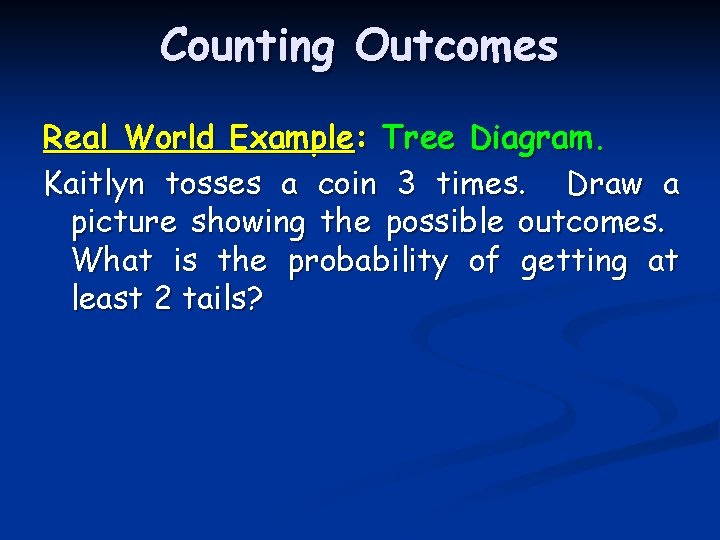 Counting Outcomes

Real World Example: Tree Diagram.

Kaitlyn tosses a coin 3 times. Draw a picture showing the possible outcomes. What is the probability of getting at least 2 tails?